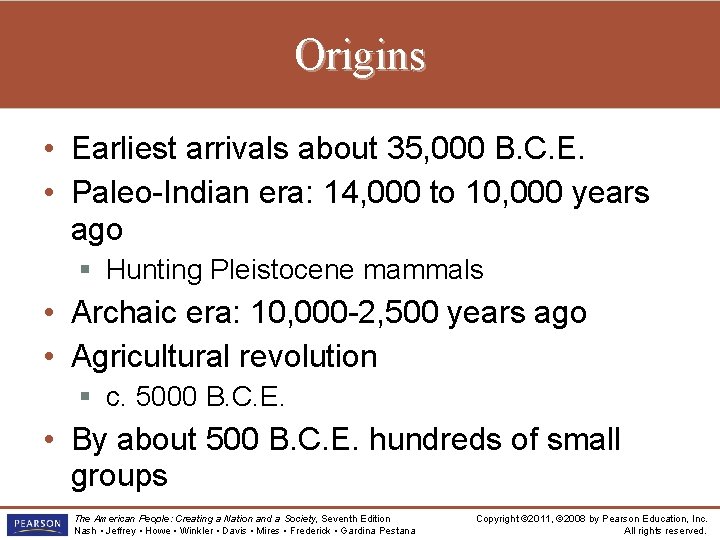 Origins

• Earliest arrivals about 35,000 B.C.E.
• Paleo-Indian era: 14,000 to 10,000 years ago
▪ Hunting Pleistocene mammals
• Archaic era: 10,000-2,500 years ago
• Agricultural revolution
▪ c. 5000 B.C.E.
• By about 500 B.C.E. hundreds of small groups

PEARSON

The American People: Creating a Nation and a Society, Seventh Edition
Nash • Jeffrey • Howe • Winkler • Davis • Mires • Frederick • Gardina Pestana

Copyright ©2011, ©2008 by Pearson Education, Inc.
All rights reserved.